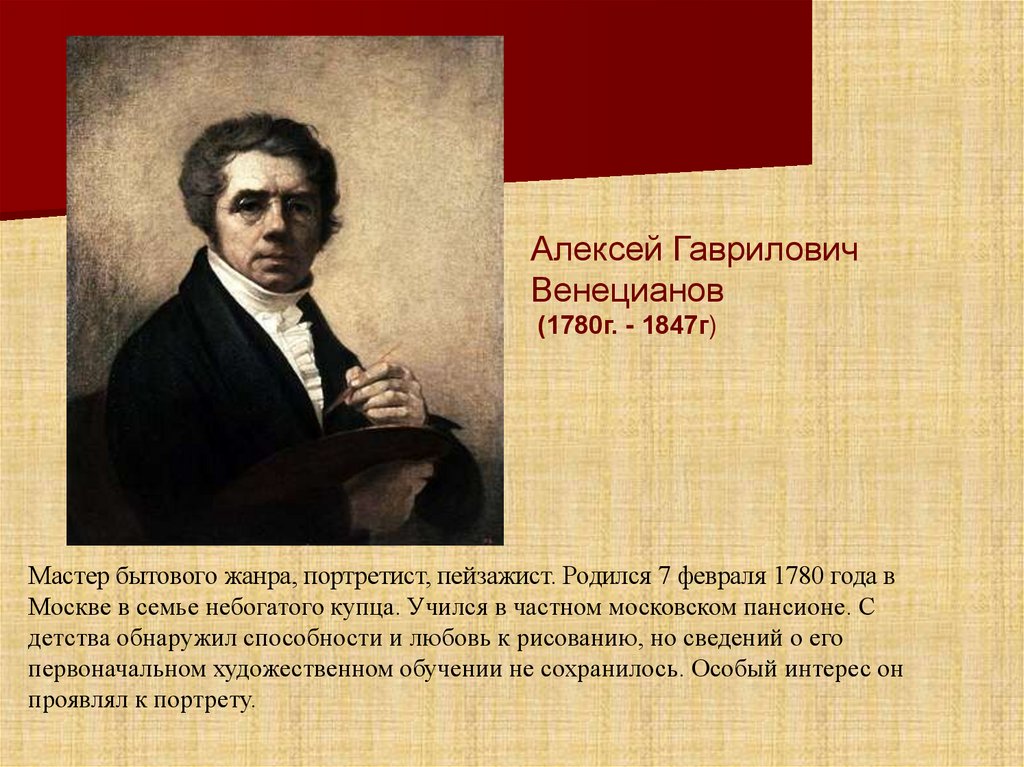 Алексей Гаврилович Венецианов
(1780г. - 1847г)

Мастер бытового жанра, портретист, пейзажист. Родился 7 февраля 1780 года в Москве в семье небогатого купца. Учился в частном московском пансионе. С детства обнаружил способности и любовь к рисованию, но сведений о его первоначальном художественном обучении не сохранилось. Особый интерес он проявлял к портрету.